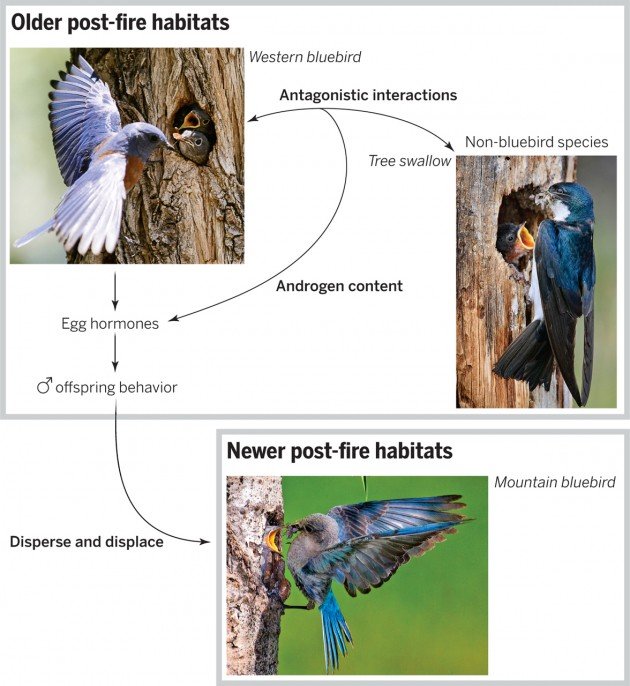 Older post-fire habitats

Western bluebird

Antagonistic interactions

Non-bluebird species

Tree swallow

Androgen content

Egg hormones

♂ offspring behavior

Newer post-fire habitats

Mountain bluebird

Disperse and displace